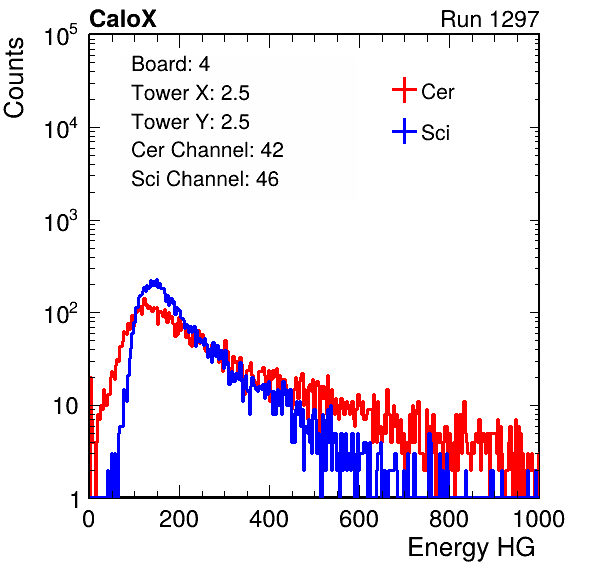 CaloX

Run 1297

Counts

$10^5$

$10^4$

$10^3$

$10^2$

10

1

Board: 4
Tower X: 2.5
Tower Y: 2.5
Cer Channel: 42
Sci Channel: 46

Cer

Sci

0 200 400 600 800 1000

Energy HG